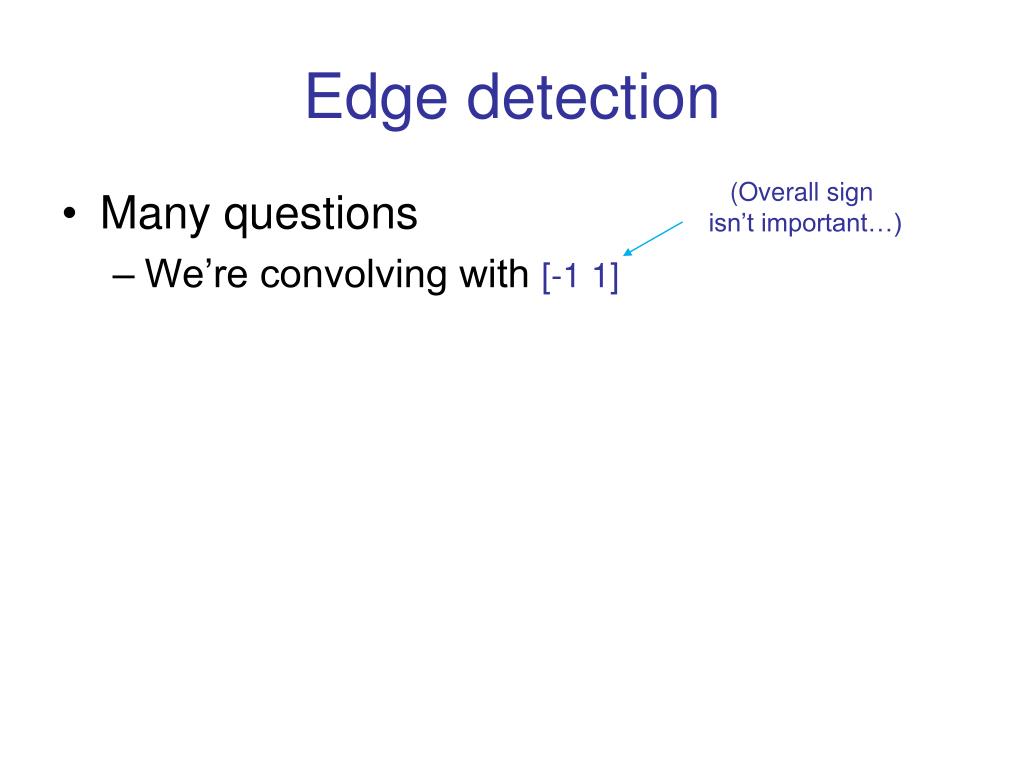 Edge detection

• Many questions
– We’re convolving with [-1 1]

(Overall sign isn’t important…)